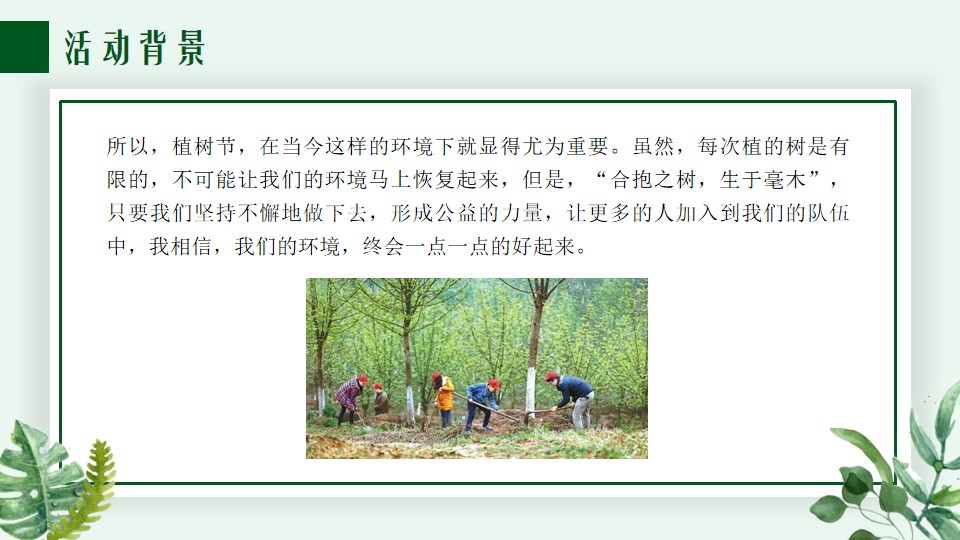 活动背景

所以，植树节，在当今这样的环境下就显得尤为重要。虽然，每次植的树是有限的，不可能让我们的环境马上恢复起来，但是，“合抱之树，生于毫木”，只要我们坚持不懈地做下去，形成公益的力量，让更多的人加入到我们的队伍中，我相信，我们的环境，终会一点一点的好起来。